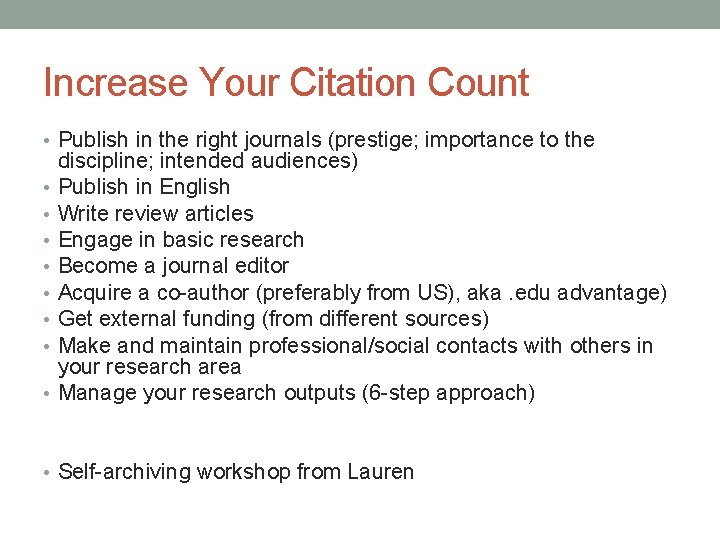 Increase Your Citation Count

• Publish in the right journals (prestige; importance to the discipline; intended audiences)
• Publish in English
• Write review articles
• Engage in basic research
• Become a journal editor
• Acquire a co-author (preferably from US), aka .edu advantage)
• Get external funding (from different sources)
• Make and maintain professional/social contacts with others in your research area
• Manage your research outputs (6-step approach)

• Self-archiving workshop from Lauren